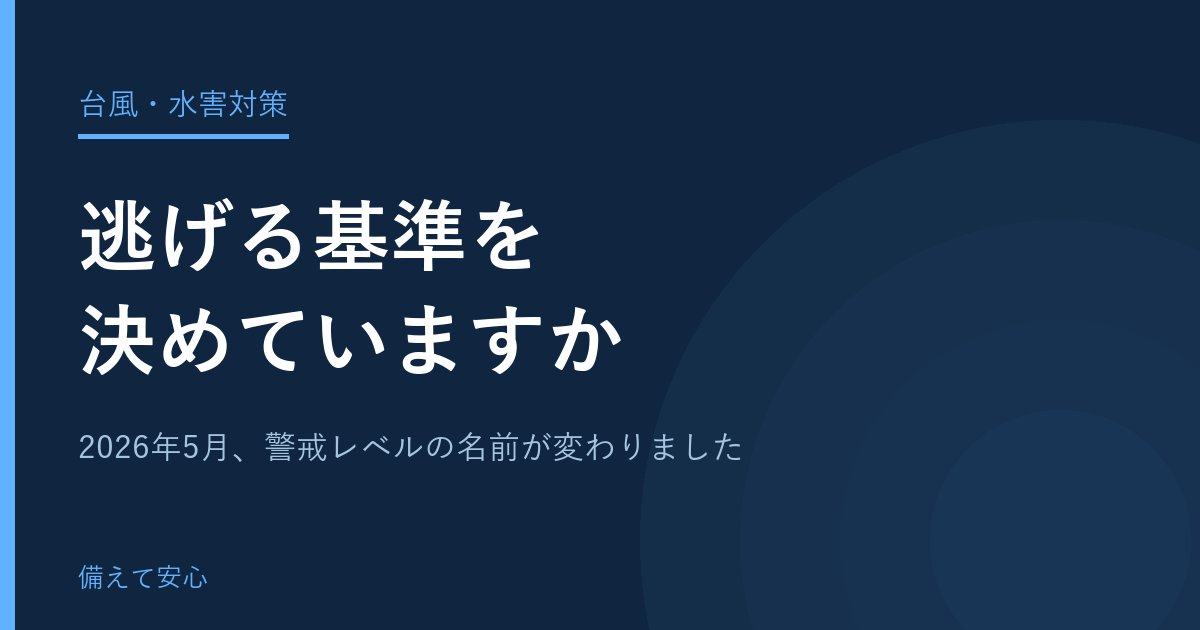 台風・水害対策

逃げる基準を
決めていますか

2026年5月、警戒レベルの名前が変わりました

備えて安心